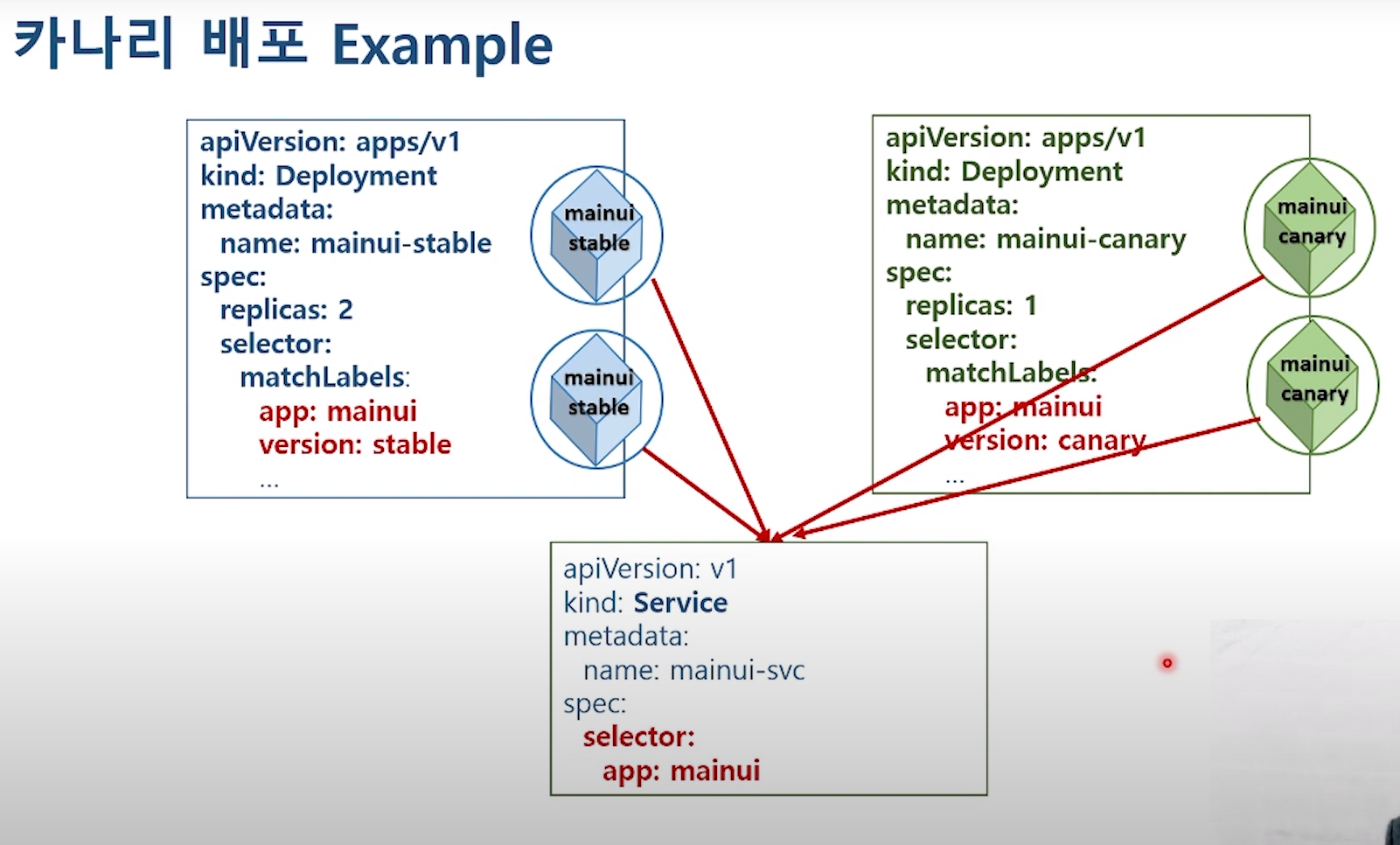 카나리 배포 Example

apiVersion: apps/v1
kind: Deployment
metadata:
  name: mainui-stable
spec:
  replicas: 2
  selector:
    matchLabels:
      app: mainui
      version: stable
      ...

mainui stable

mainui stable

apiVersion: apps/v1
kind: Deployment
metadata:
  name: mainui-canary
spec:
  replicas: 1
  selector:
    matchLabels:
      app: mainui
      version: canary
      ...

mainui canary

mainui canary

apiVersion: v1
kind: Service
metadata:
  name: mainui-svc
spec:
  selector:
    app: mainui